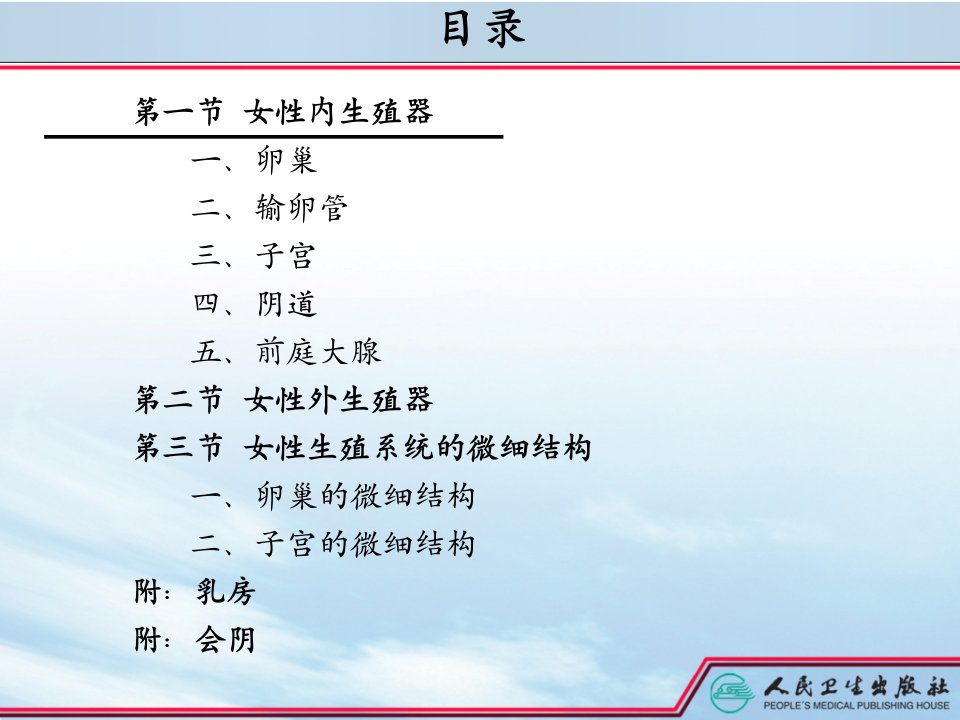 目录

第一节 女性内生殖器

一、卵巢

二、输卵管

三、子宫

四、阴道

五、前庭大腺

第二节 女性外生殖器

第三节 女性生殖系统的微细结构

一、卵巢的微细结构

二、子宫的微细结构

附：乳房

附：会阴

人民卫生出版社
PEOPLE'S MEDICAL PUBLISHING HOUSE